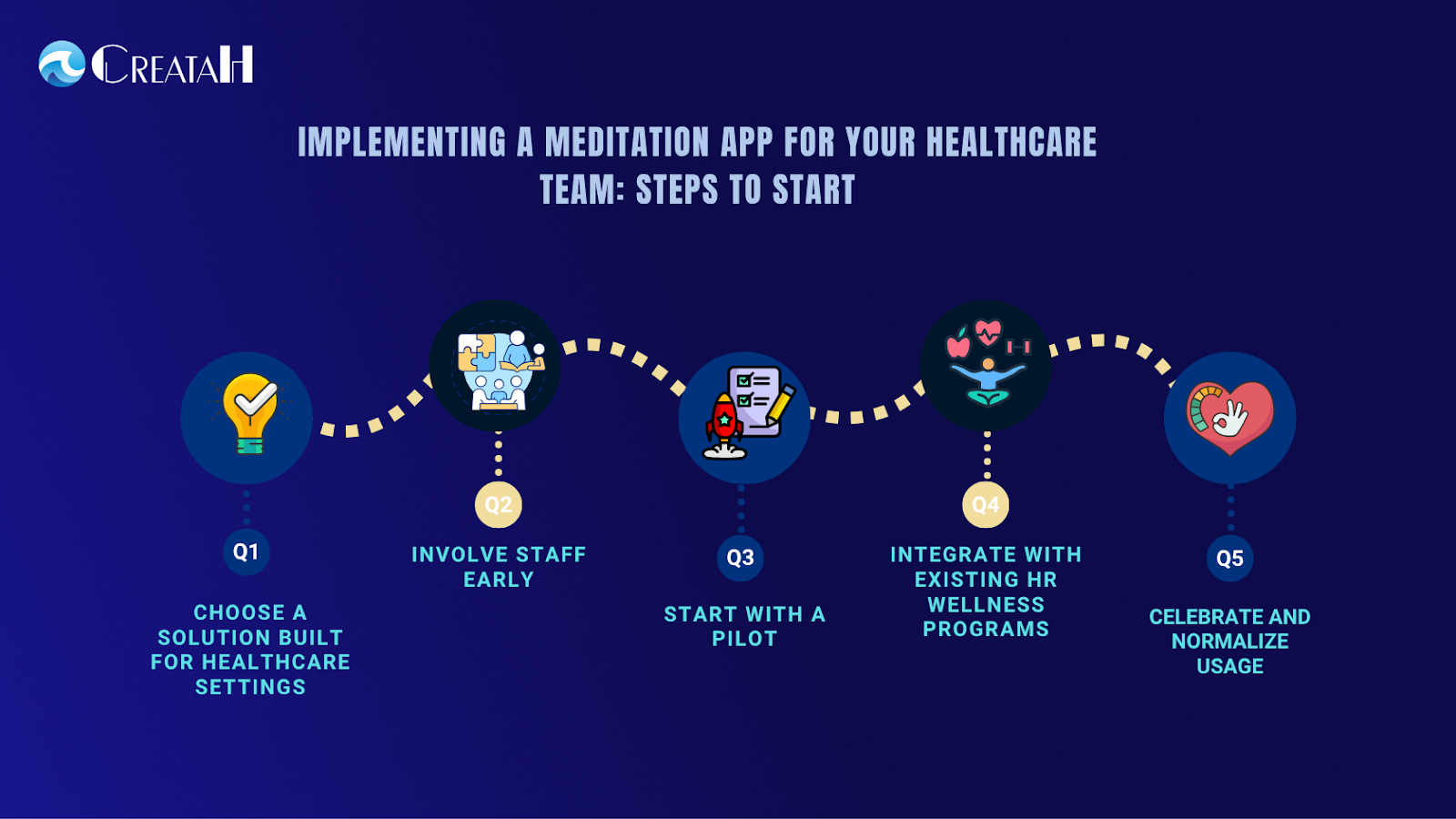 CREATAH

IMPLEMENTING A MEDITATION APP FOR YOUR HEALTHCARE TEAM: STEPS TO START

Q1

CHOOSE A SOLUTION BUILT FOR HEALTHCARE SETTINGS

Q2

INVOLVE STAFF EARLY

Q3

START WITH A PILOT

Q4

INTEGRATE WITH EXISTING HR WELLNESS PROGRAMS

Q5

CELEBRATE AND NORMALIZE USAGE